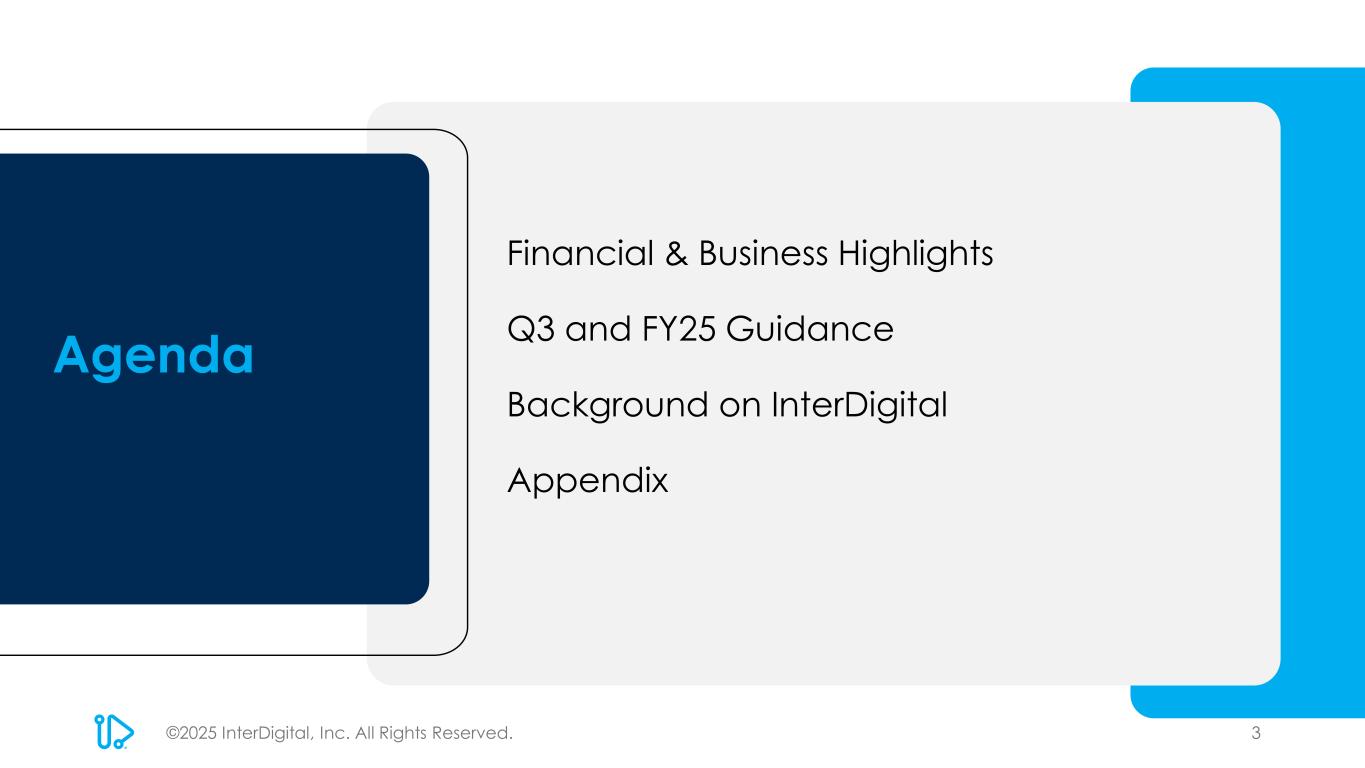 Agenda

Financial & Business Highlights

Q3 and FY25 Guidance

Background on InterDigital

Appendix

©2025 InterDigital, Inc. All Rights Reserved.

3